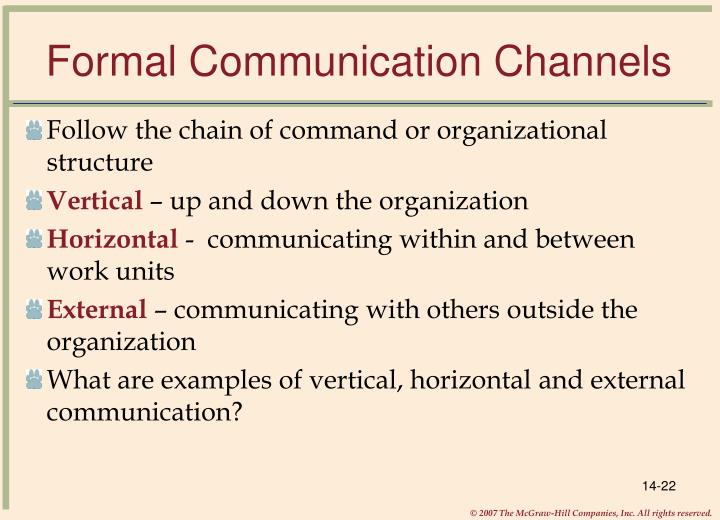 Formal Communication Channels

Follow the chain of command or organizational structure

Vertical – up and down the organization

Horizontal - communicating within and between work units

External – communicating with others outside the organization

What are examples of vertical, horizontal and external communication?

14-22

© 2007 The McGraw-Hill Companies, Inc. All rights reserved.